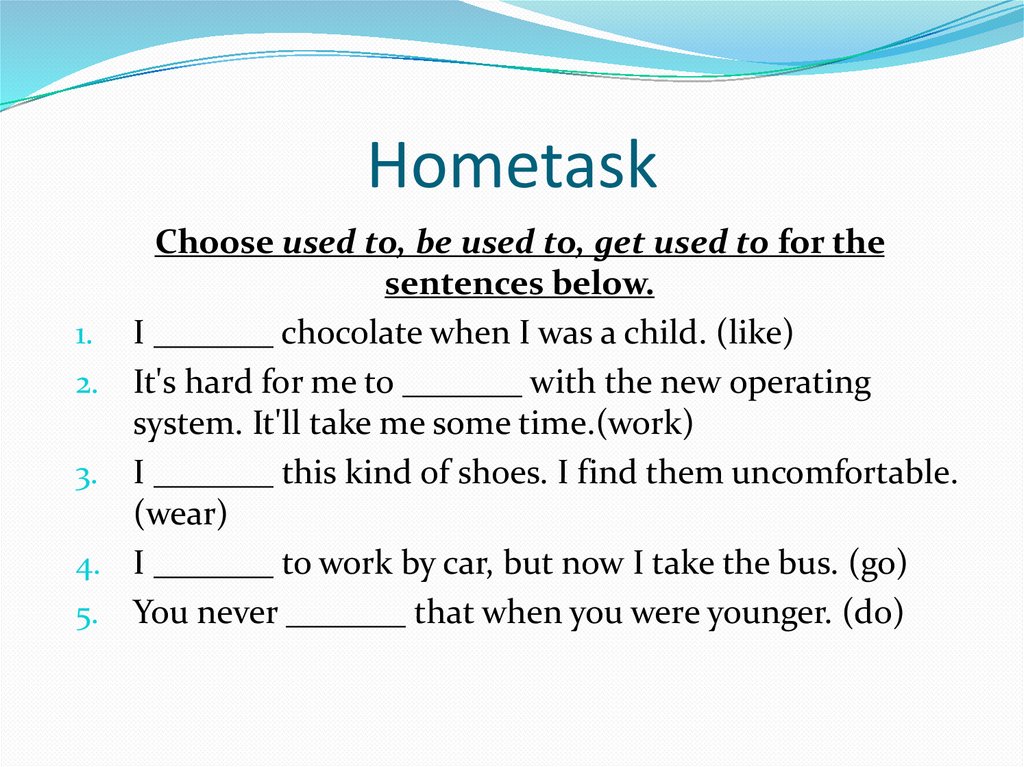 Hometask

Choose used to, be used to, get used to for the sentences below.

1. I _______ chocolate when I was a child. (like)
2. It's hard for me to _______ with the new operating system. It'll take me some time.(work)
3. I _______ this kind of shoes. I find them uncomfortable. (wear)
4. I _______ to work by car, but now I take the bus. (go)
5. You never _______ that when you were younger. (do)